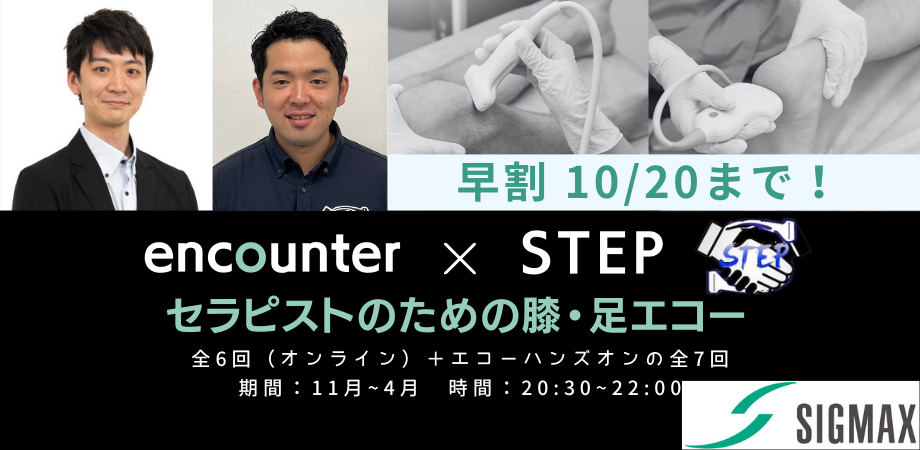 早割 10/20まで！

encounter × STEP

STEP

セラピストのための膝・足エコー

全6回（オンライン）＋エコーハンズオンの全7回

期間：11月~4月　時間：20:30~22:00

SIGMAX